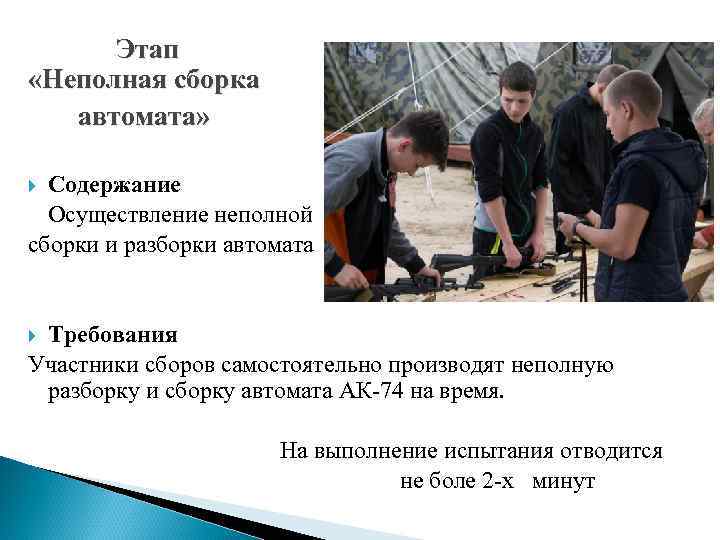 Этап
«Неполная сборка автомата»

Содержание
Осуществление неполной сборки и разборки автомата

Требования
Участники сборов самостоятельно производят неполную разборку и сборку автомата АК-74 на время.

На выполнение испытания отводится не боле 2-х минут